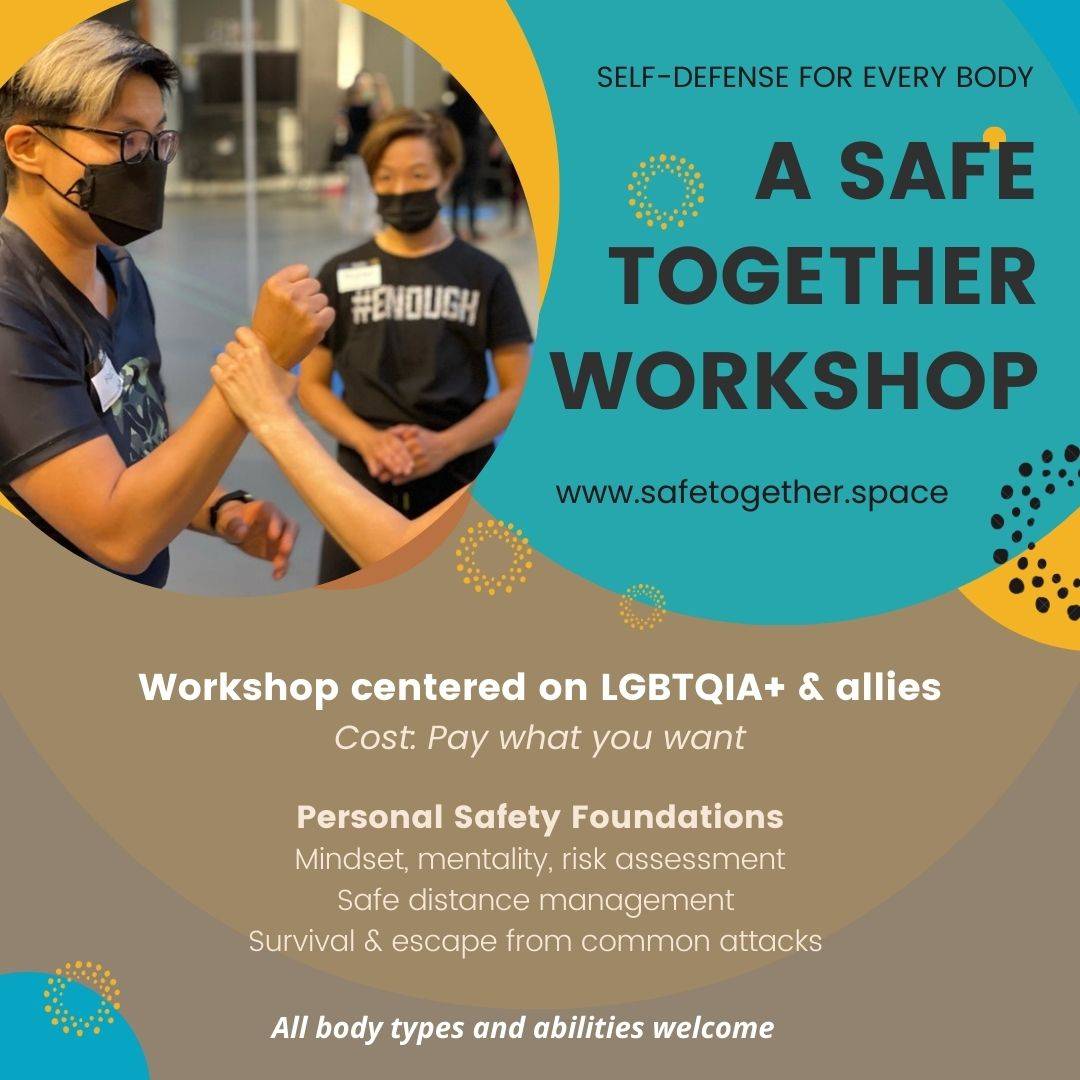 SELF-DEFENSE FOR EVERY BODY

A SAFE TOGETHER WORKSHOP

www.safetogether.space

#ENOUGH

Workshop centered on LGBTQIA+ & allies
Cost: Pay what you want

Personal Safety Foundations
Mindset, mentality, risk assessment
Safe distance management
Survival & escape from common attacks

All body types and abilities welcome